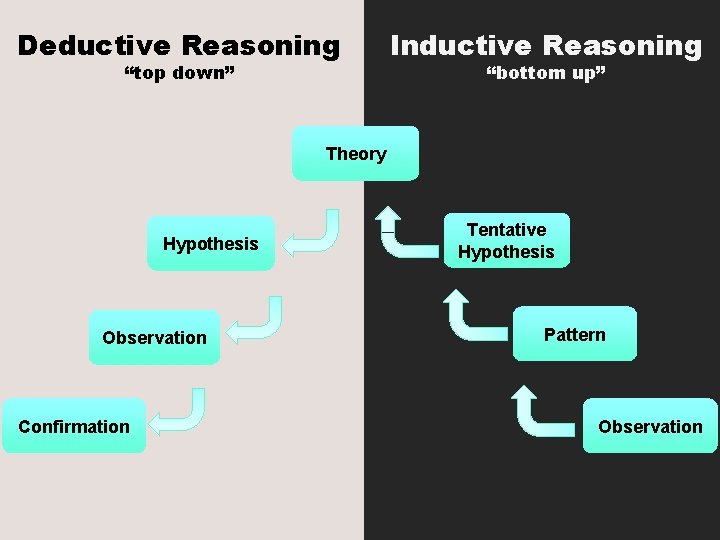 Deductive Reasoning
“top down”

Inductive Reasoning
“bottom up”

Theory

Hypothesis

Observation

Confirmation

Tentative Hypothesis

Pattern

Observation